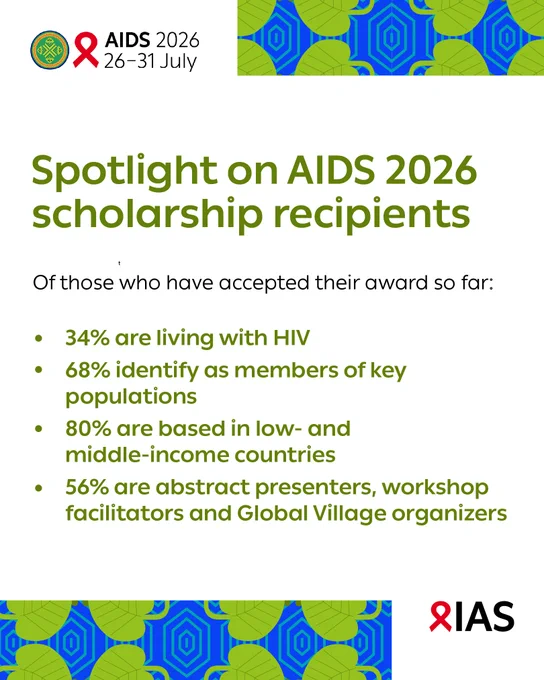 AIDS 2026
26–31 July

Spotlight on AIDS 2026 scholarship recipients

Of those who have accepted their award so far:

• 34% are living with HIV
• 68% identify as members of key populations
• 80% are based in low- and middle-income countries
• 56% are abstract presenters, workshop facilitators and Global Village organizers

IAS